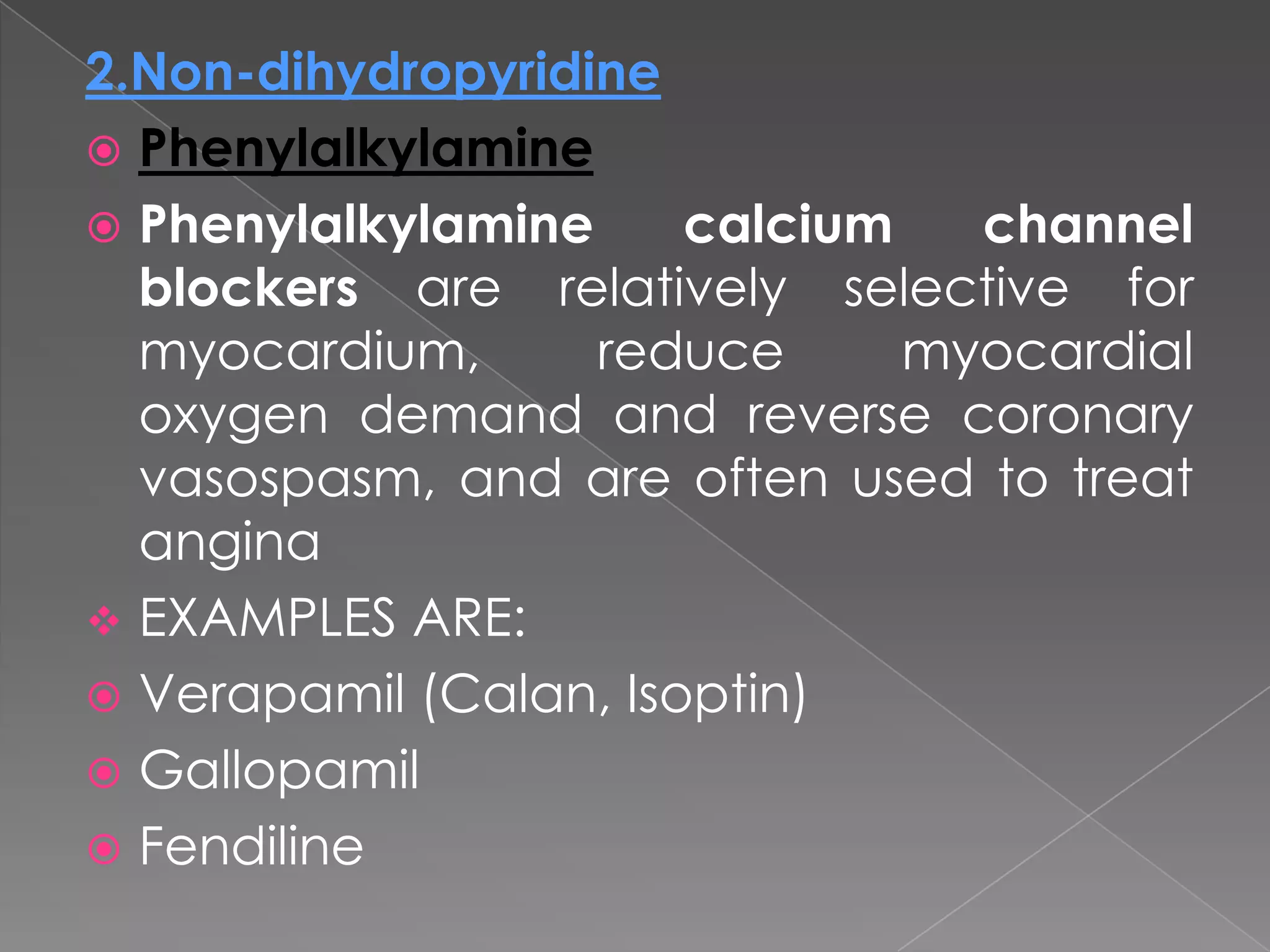 2.Non-dihydropyridine

Phenylalkylamine

Phenylalkylamine calcium channel blockers are relatively selective for myocardium, reduce myocardial oxygen demand and reverse coronary vasospasm, and are often used to treat angina

EXAMPLES ARE:

Verapamil (Calan, Isoptin)

Gallopamil

Fendiline